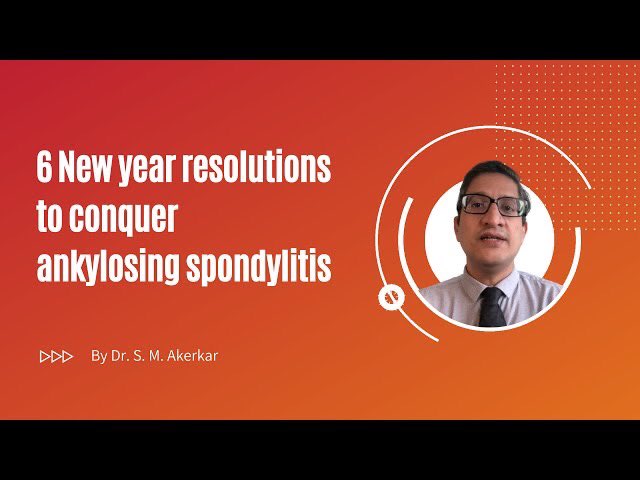 6 New year resolutions to conquer ankylosing spondylitis

By Dr. S. M. Akerkar